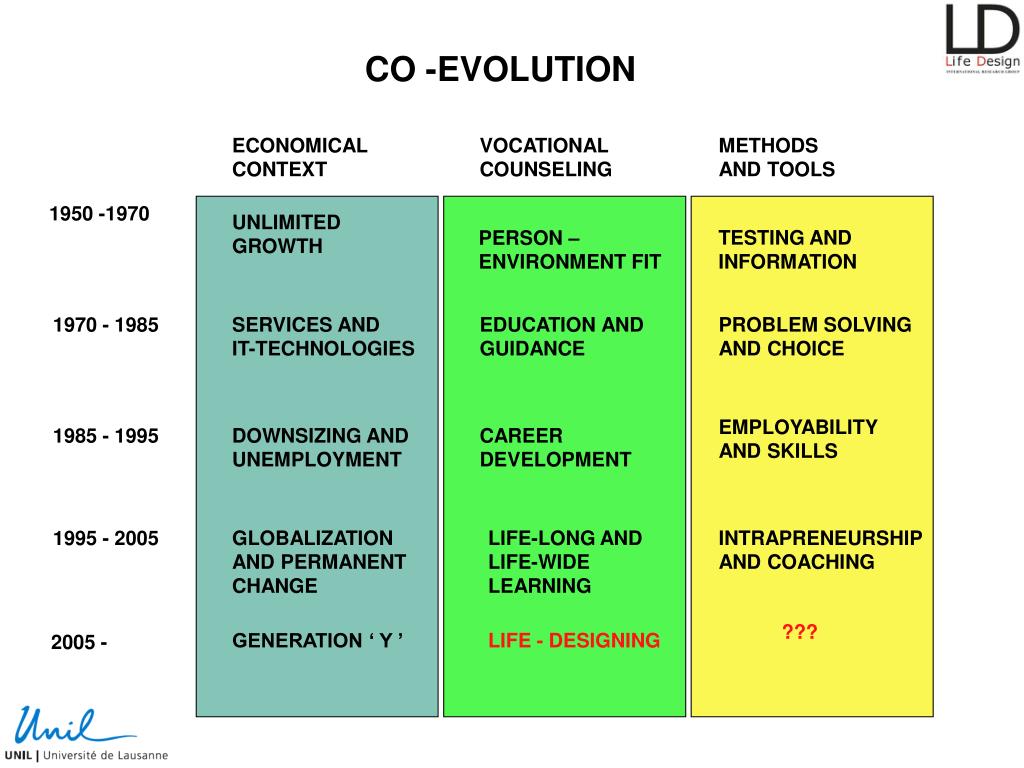 LD
Life Design
INTERNATIONAL RESEARCH GROUP

CO -EVOLUTION

| | ECONOMICAL CONTEXT | VOCATIONAL COUNSELING | METHODS AND TOOLS |
|---|---|---|---|
| 1950 -1970 | UNLIMITED GROWTH | PERSON – ENVIRONMENT FIT | TESTING AND INFORMATION |
| 1970 - 1985 | SERVICES AND IT-TECHNOLOGIES | EDUCATION AND GUIDANCE | PROBLEM SOLVING AND CHOICE |
| 1985 - 1995 | DOWNSIZING AND UNEMPLOYMENT | CAREER DEVELOPMENT | EMPLOYABILITY AND SKILLS |
| 1995 - 2005 | GLOBALIZATION AND PERMANENT CHANGE | LIFE-LONG AND LIFE-WIDE LEARNING | INTRAPRENEURSHIP AND COACHING |
| 2005 - | GENERATION ‘ Y ’ | LIFE - DESIGNING | ??? |

Unil
UNIL | Université de Lausanne